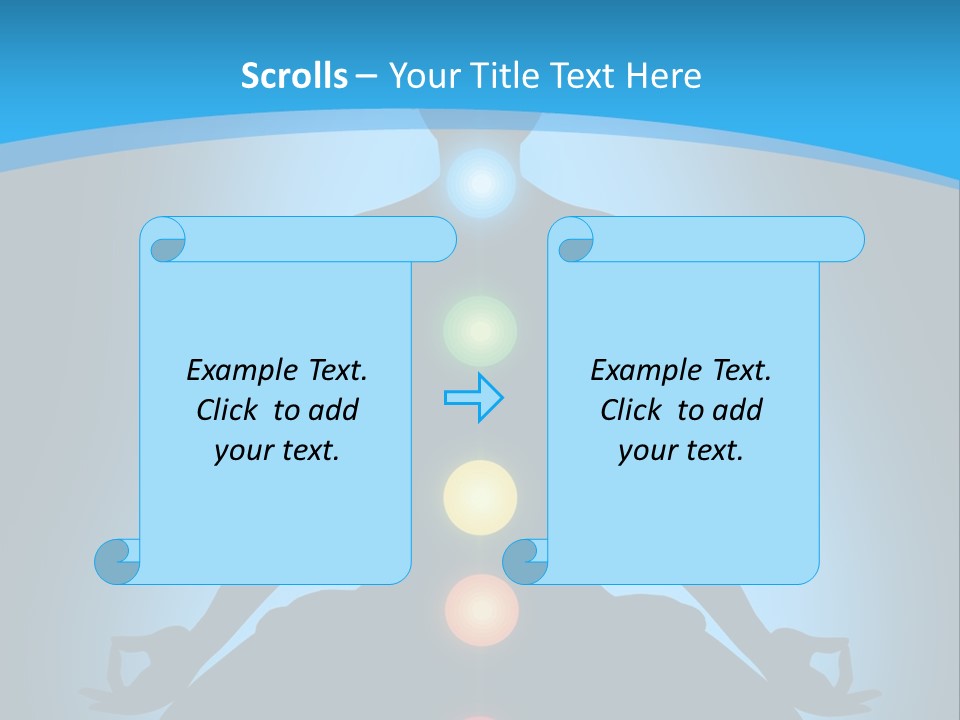 Scrolls – Your Title Text Here

Example Text. Click to add your text.

Example Text. Click to add your text.